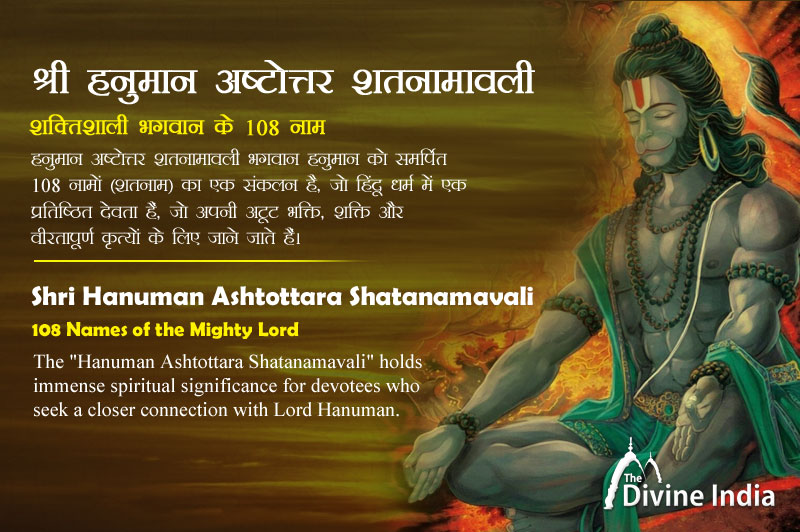 श्री हनुमान अष्टोत्तर शतनामावली

शक्तिशाली भगवान के 108 नाम

हनुमान अष्टोत्तर शतनामावली भगवान हनुमान को समर्पित 108 नामों (शतनाम) का एक संकलन है, जो हिंदू धर्म में एक प्रतिष्ठित देवता हैं, जो अपनी अटूट भक्ति, शक्ति और वीरतापूर्ण कृत्यों के लिए जाने जाते हैं।

Shri Hanuman Ashtottara Shatanamavali

108 Names of the Mighty Lord

The "Hanuman Ashtottara Shatanamavali" holds immense spiritual significance for devotees who seek a closer connection with Lord Hanuman.

The Divine India